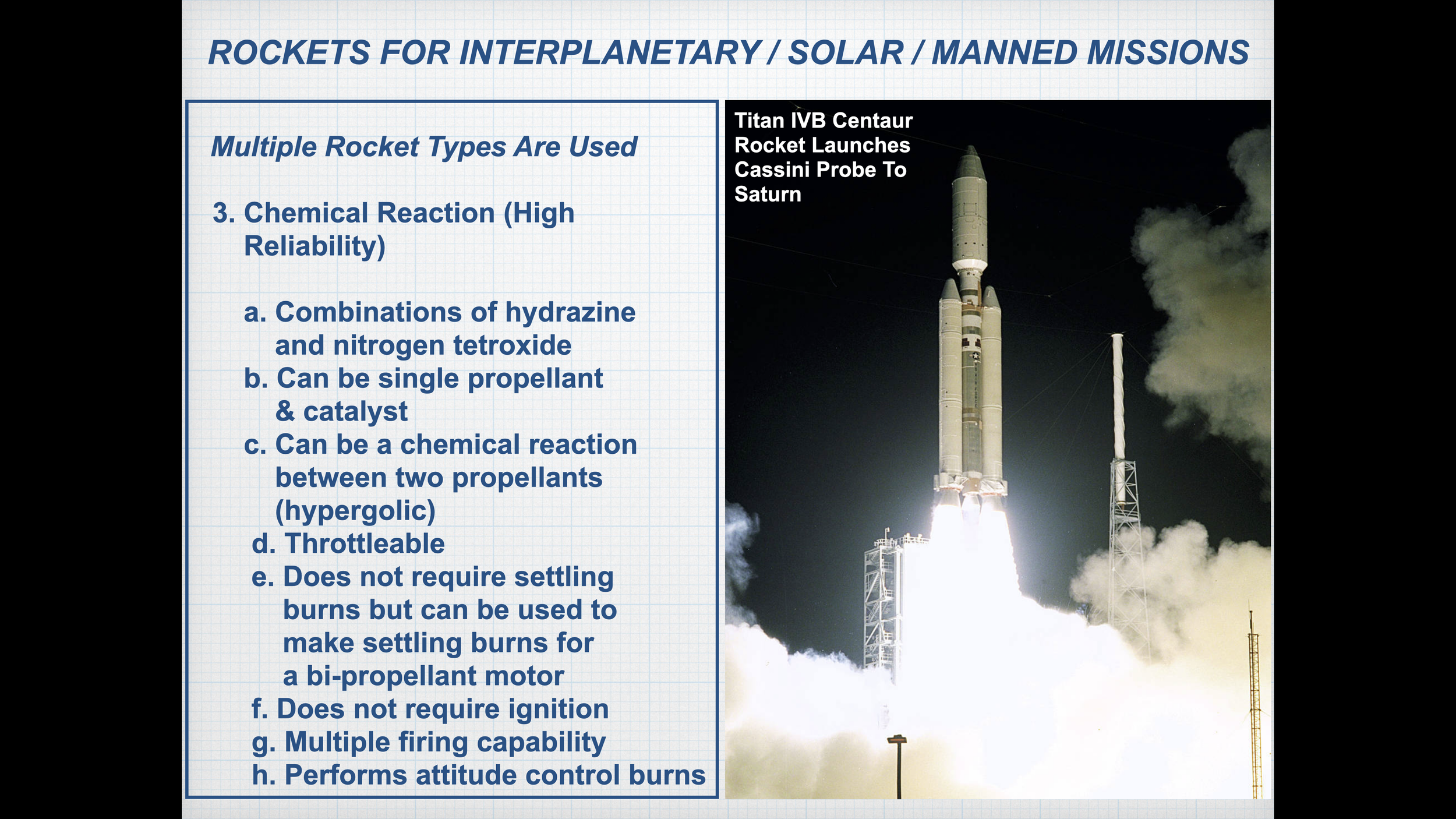 ROCKETS FOR INTERPLANETARY / SOLAR / MANNED MISSIONS

Multiple Rocket Types Are Used

3. Chemical Reaction (High Reliability)

a. Combinations of hydrazine and nitrogen tetroxide
b. Can be single propellant & catalyst
c. Can be a chemical reaction between two propellants (hypergolic)
d. Throttleable
e. Does not require settling burns but can be used to make settling burns for a bi-propellant motor
f. Does not require ignition
g. Multiple firing capability
h. Performs attitude control burns

Titan IVB Centaur Rocket Launches Cassini Probe To Saturn